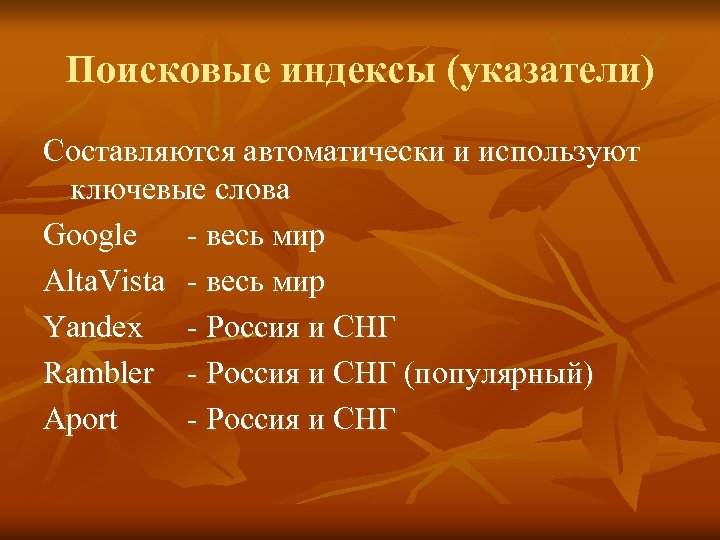 Поисковые индексы (указатели)

Составляются автоматически и используют ключевые слова

Google - весь мир

AltaVista - весь мир

Yandex - Россия и СНГ

Rambler - Россия и СНГ (популярный)

Aport - Россия и СНГ